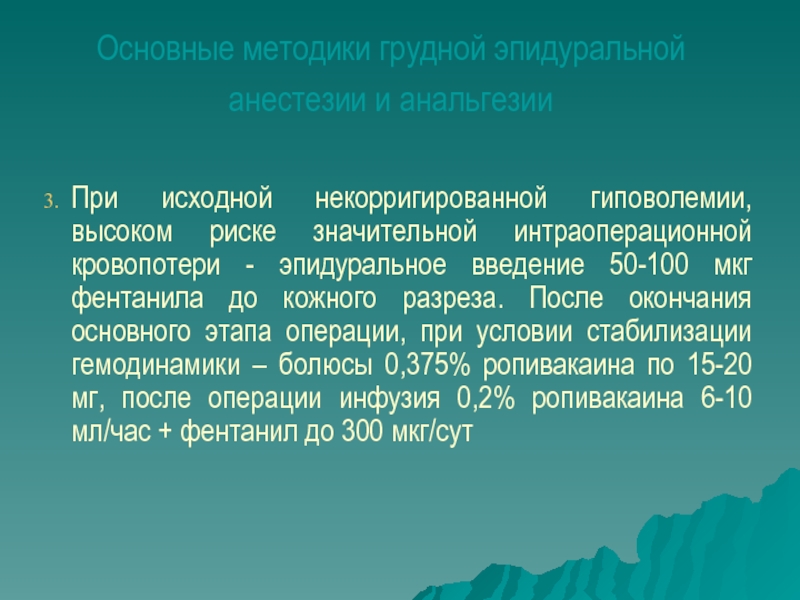 Основные методики грудной эпидуральной анестезии и анальгезии

3. При исходной некорригированной гиповолемии, высоком риске значительной интраоперационной кровопотери - эпидуральное введение 50-100 мкг фентанила до кожного разреза. После окончания основного этапа операции, при условии стабилизации гемодинамики – болюсы 0,375% ропивакаина по 15-20 мг, после операции инфузия 0,2% ропивакаина 6-10 мл/час + фентанил до 300 мкг/сут